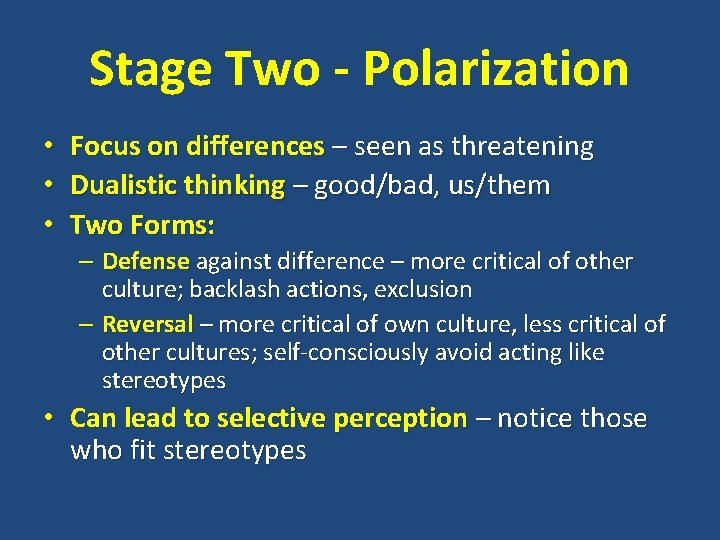 Stage Two - Polarization

• Focus on differences – seen as threatening
• Dualistic thinking – good/bad, us/them
• Two Forms:
  – Defense against difference – more critical of other culture; backlash actions, exclusion
  – Reversal – more critical of own culture, less critical of other cultures; self-consciously avoid acting like stereotypes
• Can lead to selective perception – notice those who fit stereotypes